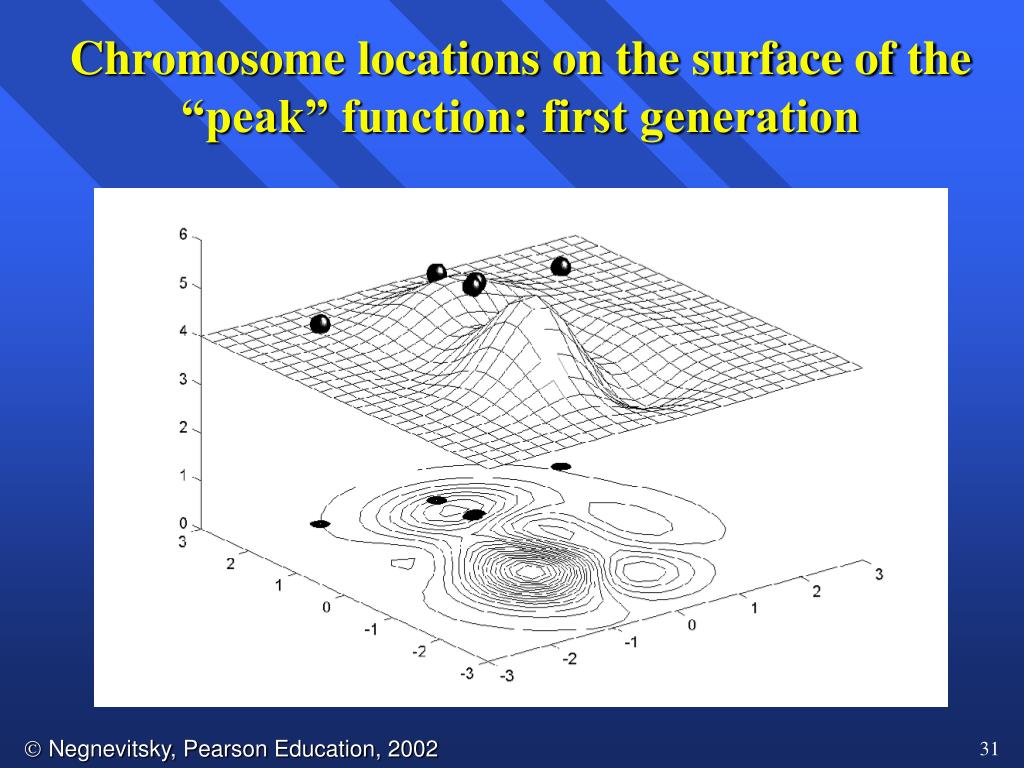 Chromosome locations on the surface of the “peak” function: first generation

6
5
4
3
2
1
0
3
2
1
0
-1
-2
-3
-3
-2
-1
0
1
2
3

© Negnevitsky, Pearson Education, 2002

31